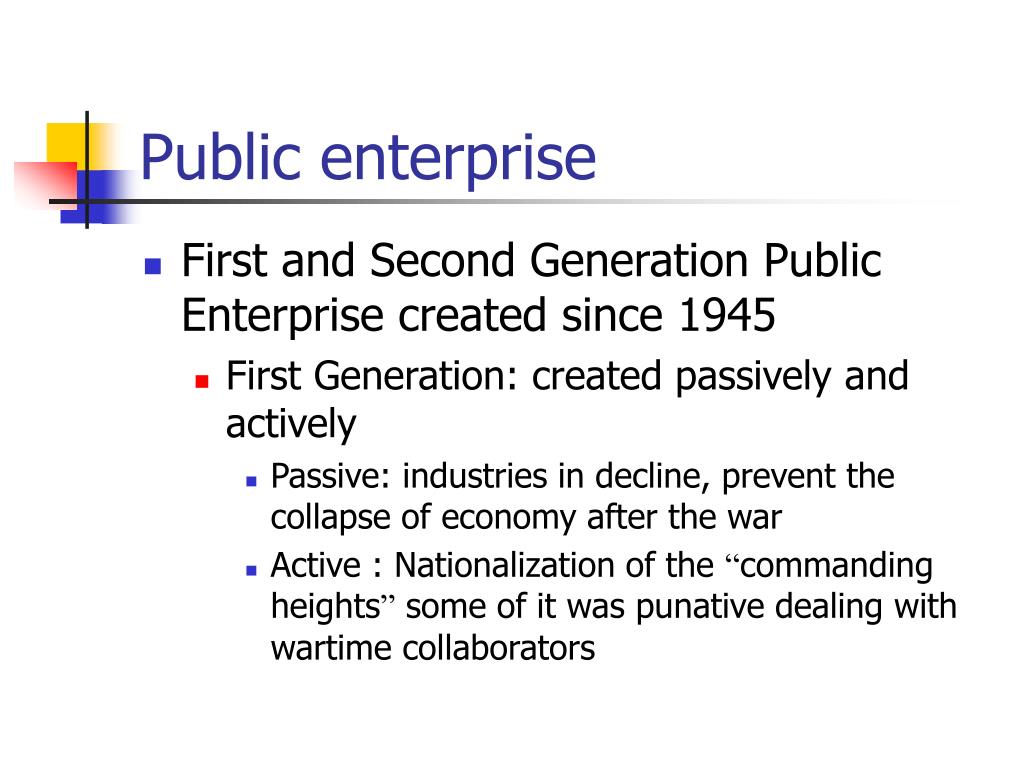 Public enterprise

First and Second Generation Public Enterprise created since 1945

First Generation: created passively and actively

Passive: industries in decline, prevent the collapse of economy after the war

Active : Nationalization of the “commanding heights” some of it was punative dealing with wartime collaborators